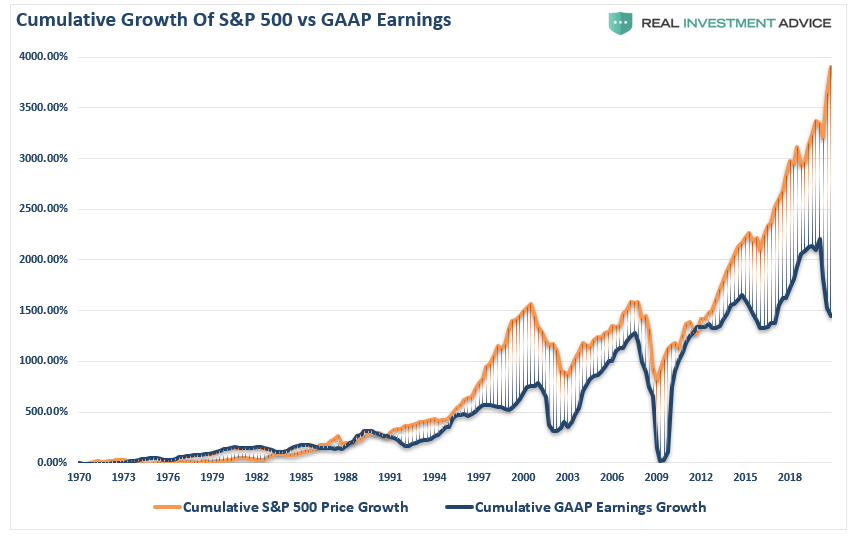 Cumulative Growth Of S&P 500 vs GAAP Earnings

REAL INVESTMENT ADVICE

4000.00%
3500.00%
3000.00%
2500.00%
2000.00%
1500.00%
1000.00%
500.00%
0.00%

1970 1973 1976 1979 1982 1985 1988 1991 1994 1997 2000 2003 2006 2009 2012 2015 2018

Cumulative S&P 500 Price Growth
Cumulative GAAP Earnings Growth